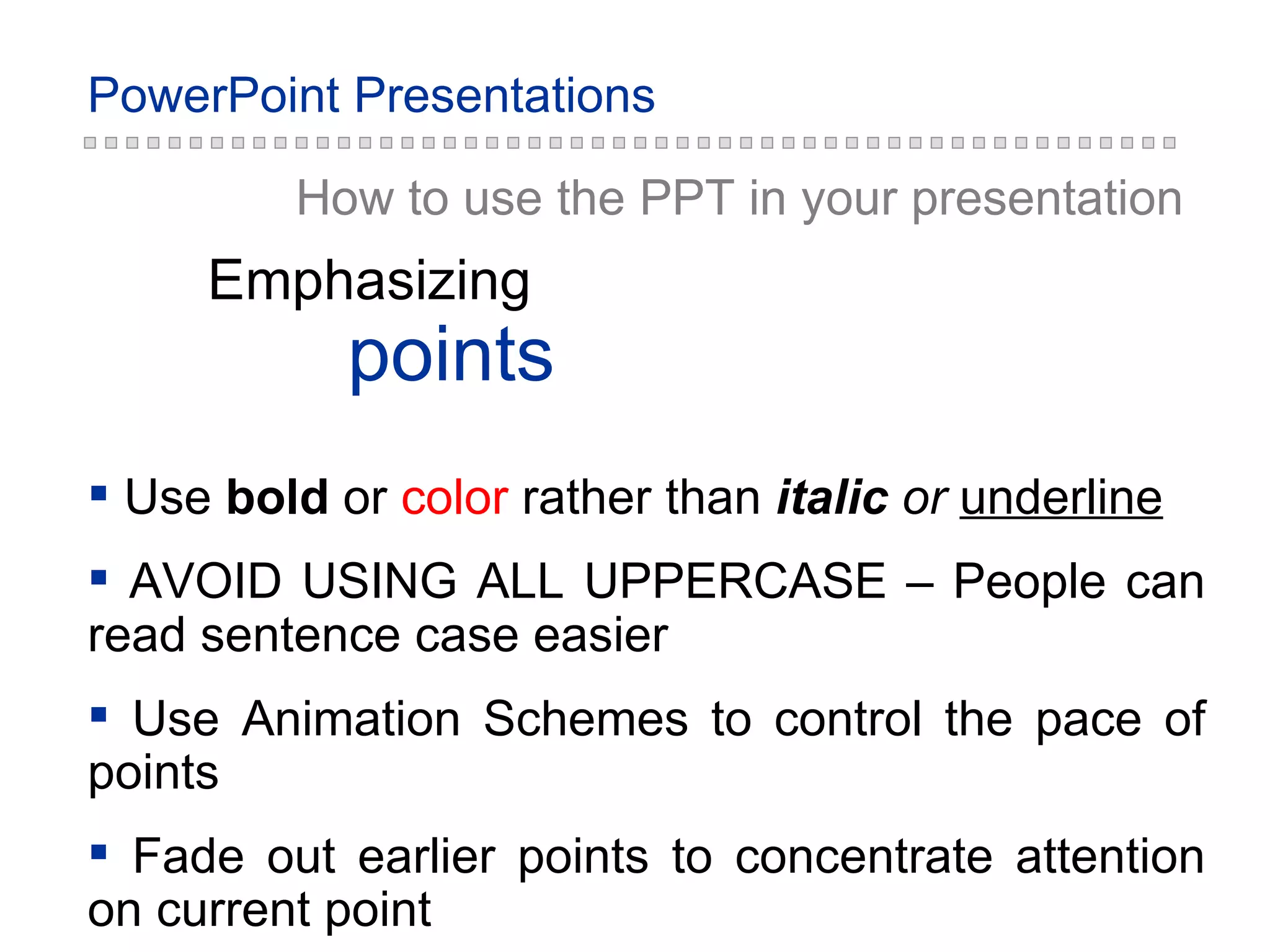 PowerPoint Presentations

How to use the PPT in your presentation

Emphasizing
points

▪ Use bold or color rather than italic or underline

▪ AVOID USING ALL UPPERCASE – People can read sentence case easier

▪ Use Animation Schemes to control the pace of points

▪ Fade out earlier points to concentrate attention on current point